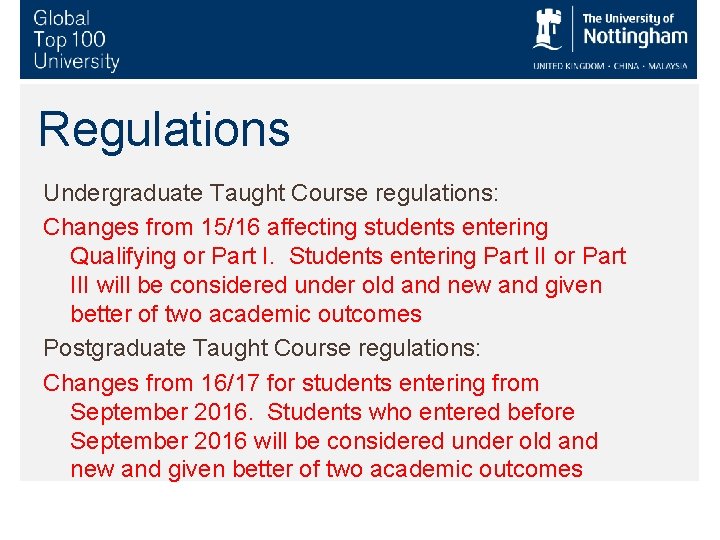 Global
Top 100
University

The University of
Nottingham
UNITED KINGDOM · CHINA · MALAYSIA

Regulations

Undergraduate Taught Course regulations:

Changes from 15/16 affecting students entering Qualifying or Part I. Students entering Part II or Part III will be considered under old and new and given better of two academic outcomes

Postgraduate Taught Course regulations:

Changes from 16/17 for students entering from September 2016. Students who entered before September 2016 will be considered under old and new and given better of two academic outcomes